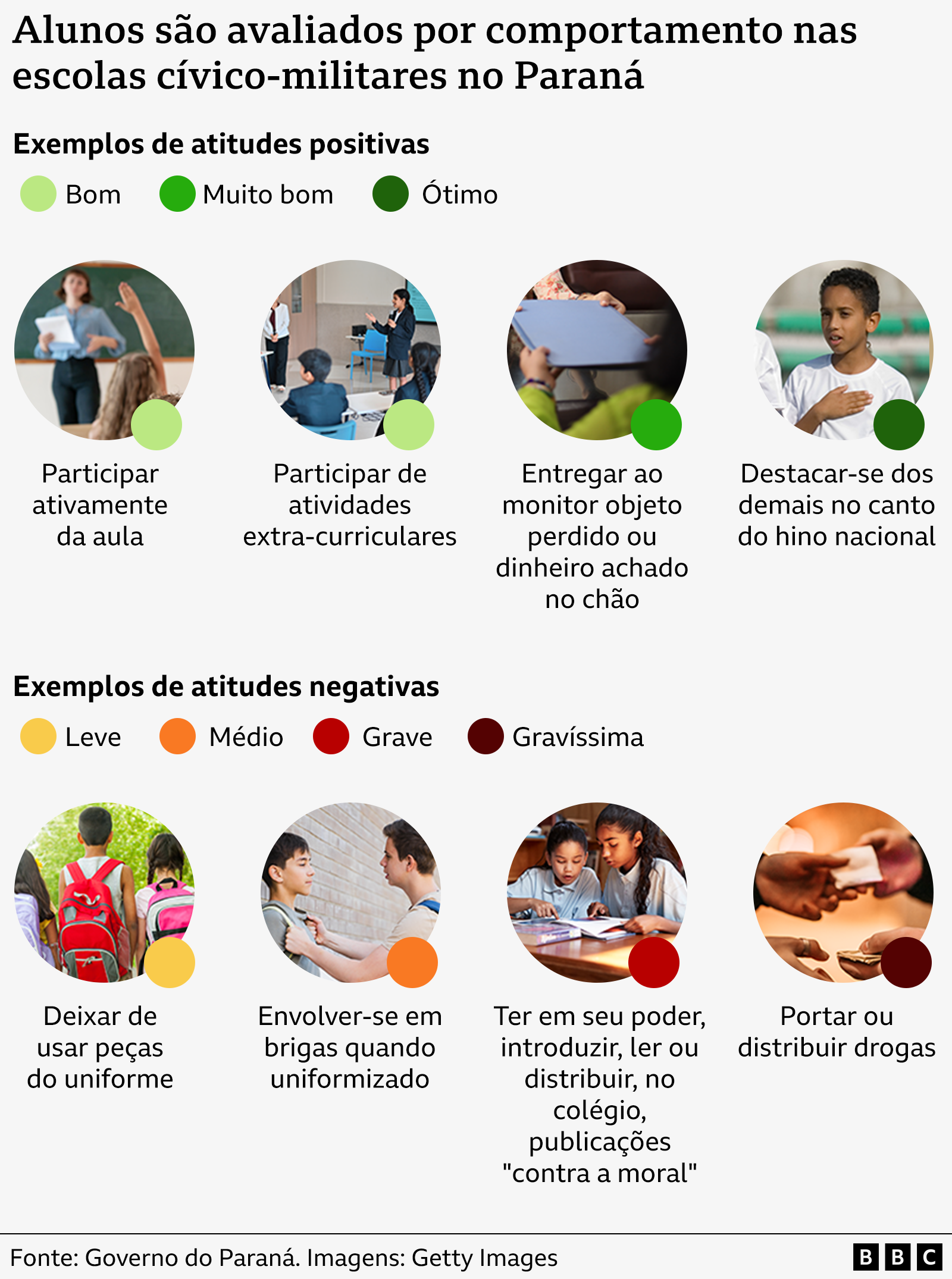 Alunos são avaliados por comportamento nas escolas cívico-militares no Paraná

Exemplos de atitudes positivas

Bom Muito bom Ótimo

Participar ativamente da aula

Participar de atividades extra-curriculares

Entregar ao monitor objeto perdido ou dinheiro achado no chão

Destacar-se dos demais no canto do hino nacional

Exemplos de atitudes negativas

Leve Médio Grave Gravíssima

Deixar de usar peças do uniforme

Envolver-se em brigas quando uniformizado

Ter em seu poder, introduzir, ler ou distribuir, no colégio, publicações "contra a moral"

Portar ou distribuir drogas

Fonte: Governo do Paraná. Imagens: Getty Images

BBC